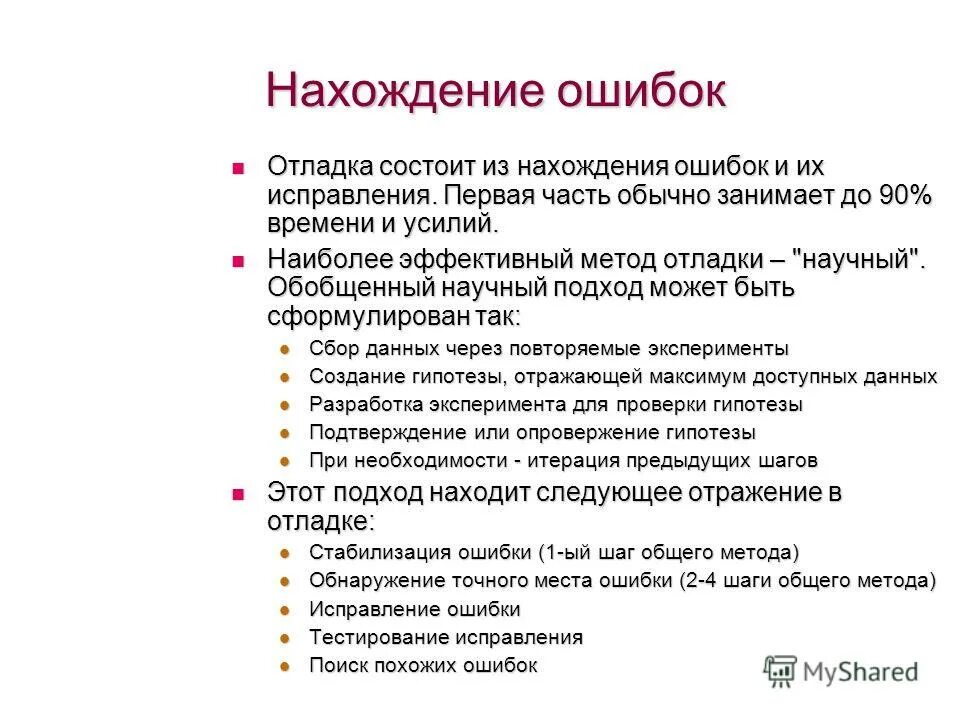 Нахождение ошибок

Отладка состоит из нахождения ошибок и их исправления. Первая часть обычно занимает до 90% времени и усилий.

Наиболее эффективный метод отладки – "научный". Обобщенный научный подход может быть сформулирован так:

Сбор данных через повторяемые эксперименты

Создание гипотезы, отражающей максимум доступных данных

Разработка эксперимента для проверки гипотезы

Подтверждение или опровержение гипотезы

При необходимости - итерация предыдущих шагов

Этот подход находит следующее отражение в отладке:

Стабилизация ошибки (1-ый шаг общего метода)

Обнаружение точного места ошибки (2-4 шаги общего метода)

Исправление ошибки

Тестирование исправления

Поиск похожих ошибок

MyShared